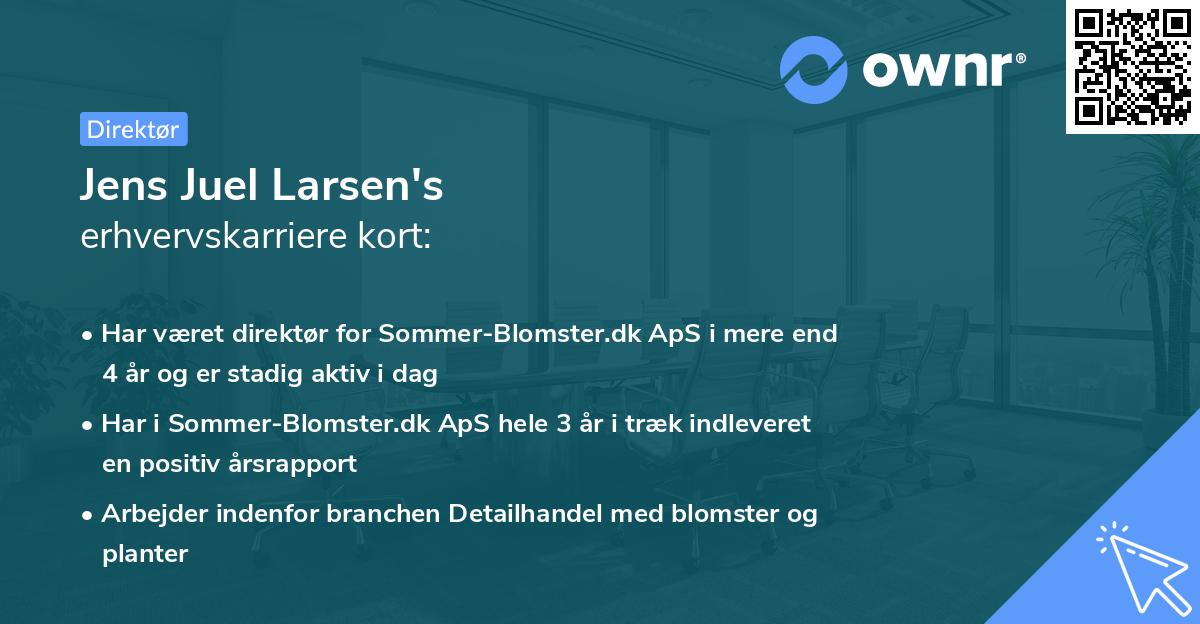 ownr®

Direktør

Jens Juel Larsen's
erhvervskarriere kort:

• Har været direktør for Sommer-Blomster.dk ApS i mere end 4 år og er stadig aktiv i dag
• Har i Sommer-Blomster.dk ApS hele 3 år i træk indleveret en positiv årsrapport
• Arbejder indenfor branchen Detailhandel med blomster og planter